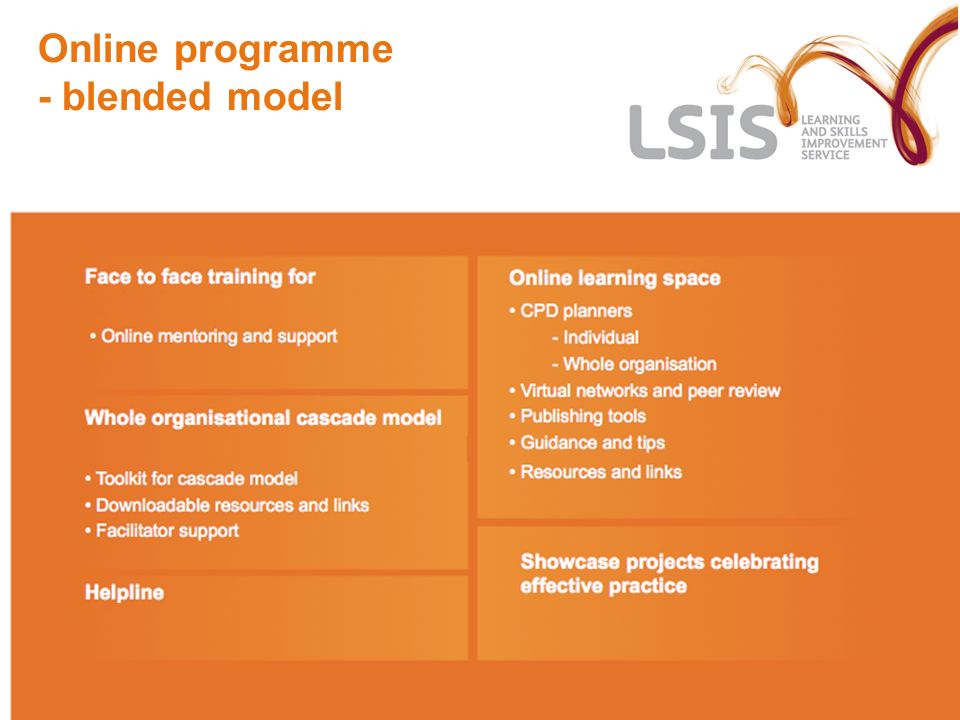 Online programme
- blended model

LSIS LEARNING AND SKILLS IMPROVEMENT SERVICE

Face to face training for

• Online mentoring and support

Whole organisational cascade model

• Toolkit for cascade model
• Downloadable resources and links
• Facilitator support

Helpline

Online learning space

• CPD planners
- Individual
- Whole organisation
• Virtual networks and peer review
• Publishing tools
• Guidance and tips
• Resources and links

Showcase projects celebrating effective practice